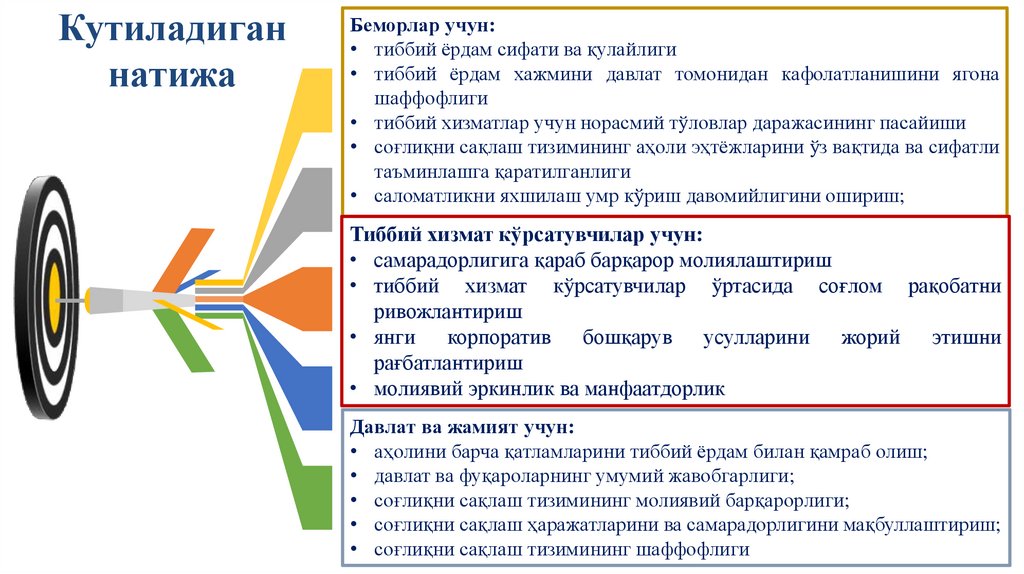 Кутиладиган натижа

Беморлар учун:
• тиббий ёрдам сифати ва қулайлиги
• тиббий ёрдам хажмини давлат томонидан кафолатланишини ягона шаффофлиги
• тиббий хизматлар учун норасмий тўловлар даражасининг пасайиши
• соғлиқни сақлаш тизимининг аҳоли эҳтёжларини ўз вақтида ва сифатли таъминлашга қаратилганлиги
• саломатликни яхшилаш умр кўриш давомийлигини ошириш;

Тиббий хизмат кўрсатувчилар учун:
• самарадорлигига қараб барқарор молиялаштириш
• тиббий хизмат кўрсатувчилар ўртасида соғлом рақобатни ривожлантириш
• янги корпоратив бошқарув усулларини жорий этишни рағбатлантириш
• молиявий эркинлик ва манфаатдорлик

Давлат ва жамият учун:
• аҳолини барча қатламларини тиббий ёрдам билан қамраб олиш;
• давлат ва фуқароларнинг умумий жавобгарлиги;
• соғлиқни сақлаш тизимининг молиявий барқарорлиги;
• соғлиқни сақлаш ҳаражатларини ва самарадорлигини мақбуллаштириш;
• соғлиқни сақлаш тизимининг шаффофлиги